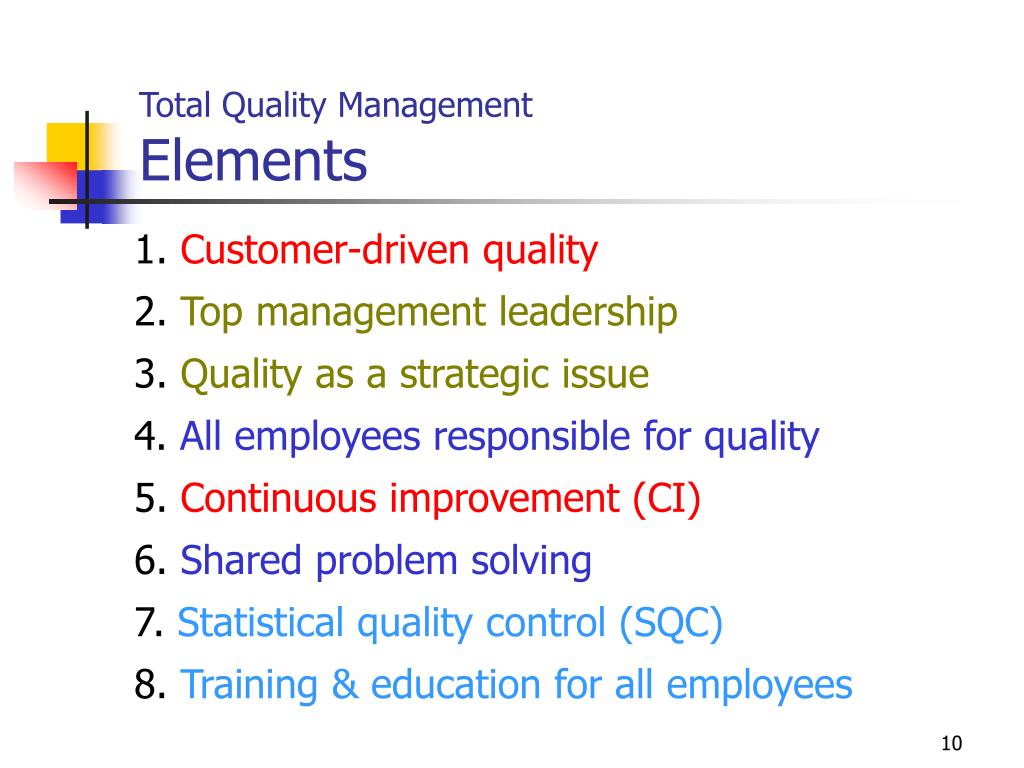 Total Quality Management
Elements

1. Customer-driven quality
2. Top management leadership
3. Quality as a strategic issue
4. All employees responsible for quality
5. Continuous improvement (CI)
6. Shared problem solving
7. Statistical quality control (SQC)
8. Training & education for all employees

10